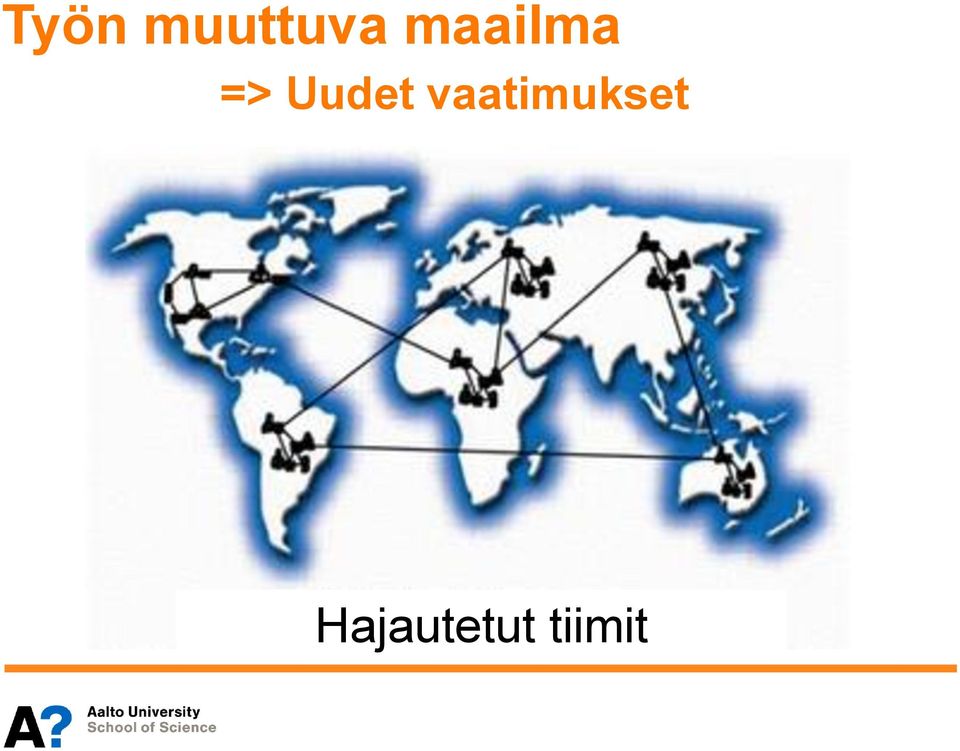 Työn muuttuva maailma

=> Uudet vaatimukset

Hajautetut tiimit

A?

Aalto University
School of Science